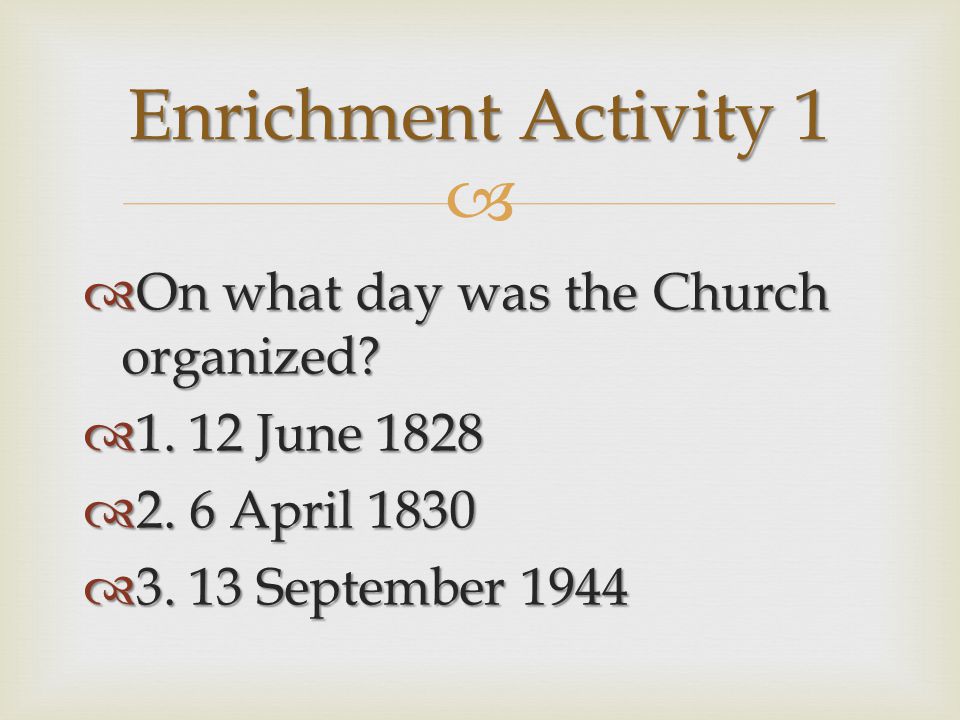 Enrichment Activity 1

On what day was the Church organized?

1. 12 June 1828

2. 6 April 1830

3. 13 September 1944